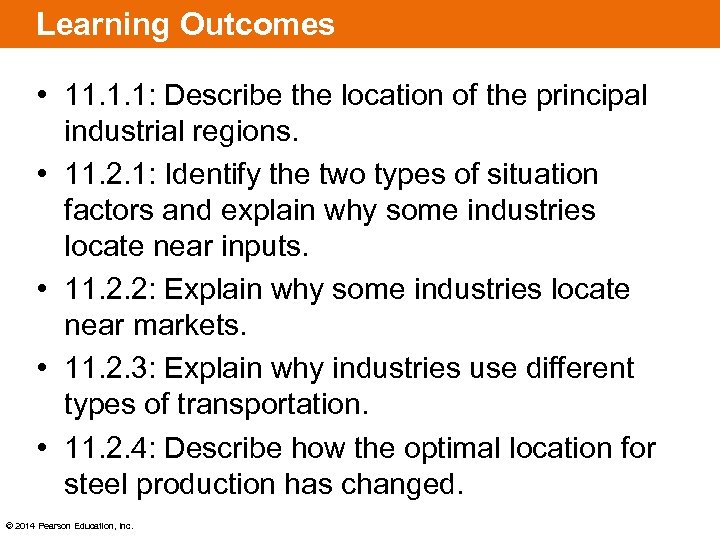 Learning Outcomes

• 11.1.1: Describe the location of the principal industrial regions.
• 11.2.1: Identify the two types of situation factors and explain why some industries locate near inputs.
• 11.2.2: Explain why some industries locate near markets.
• 11.2.3: Explain why industries use different types of transportation.
• 11.2.4: Describe how the optimal location for steel production has changed.

© 2014 Pearson Education, Inc.